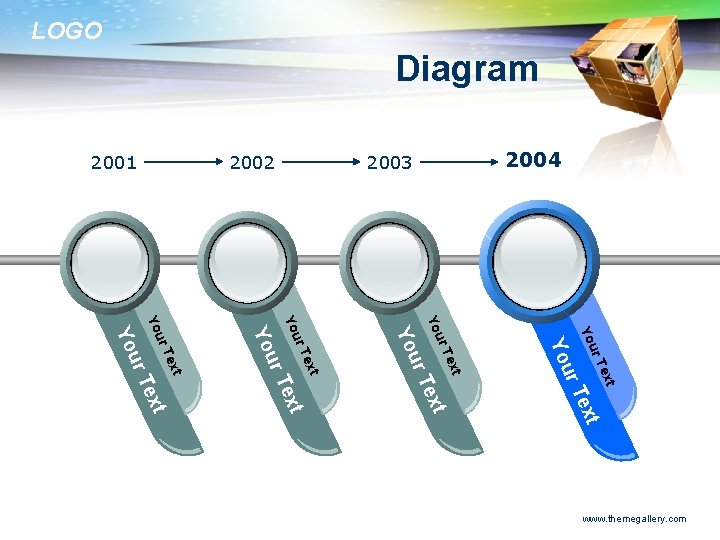 LOGO

Diagram

2001 2002 2003 2004

Your Text
Your Text

Your Text
Your Text

Your Text
Your Text

Your Text
Your Text

www.themegallery.com